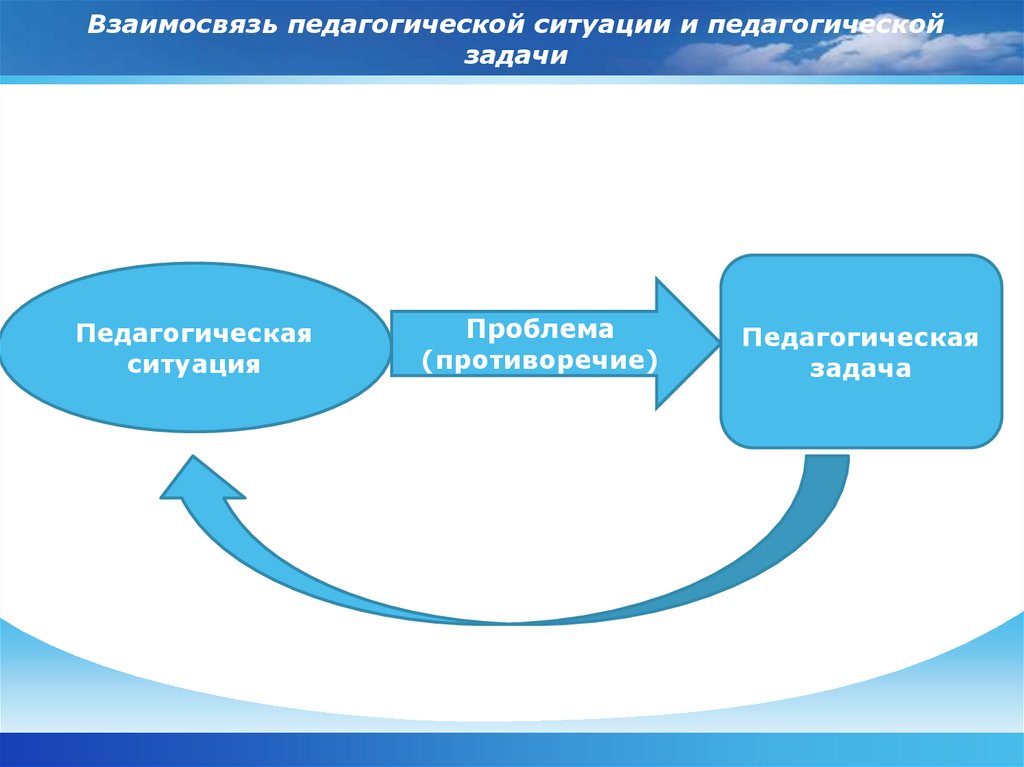 Взаимосвязь педагогической ситуации и педагогической задачи

Педагогическая ситуация

Проблема (противоречие)

Педагогическая задача